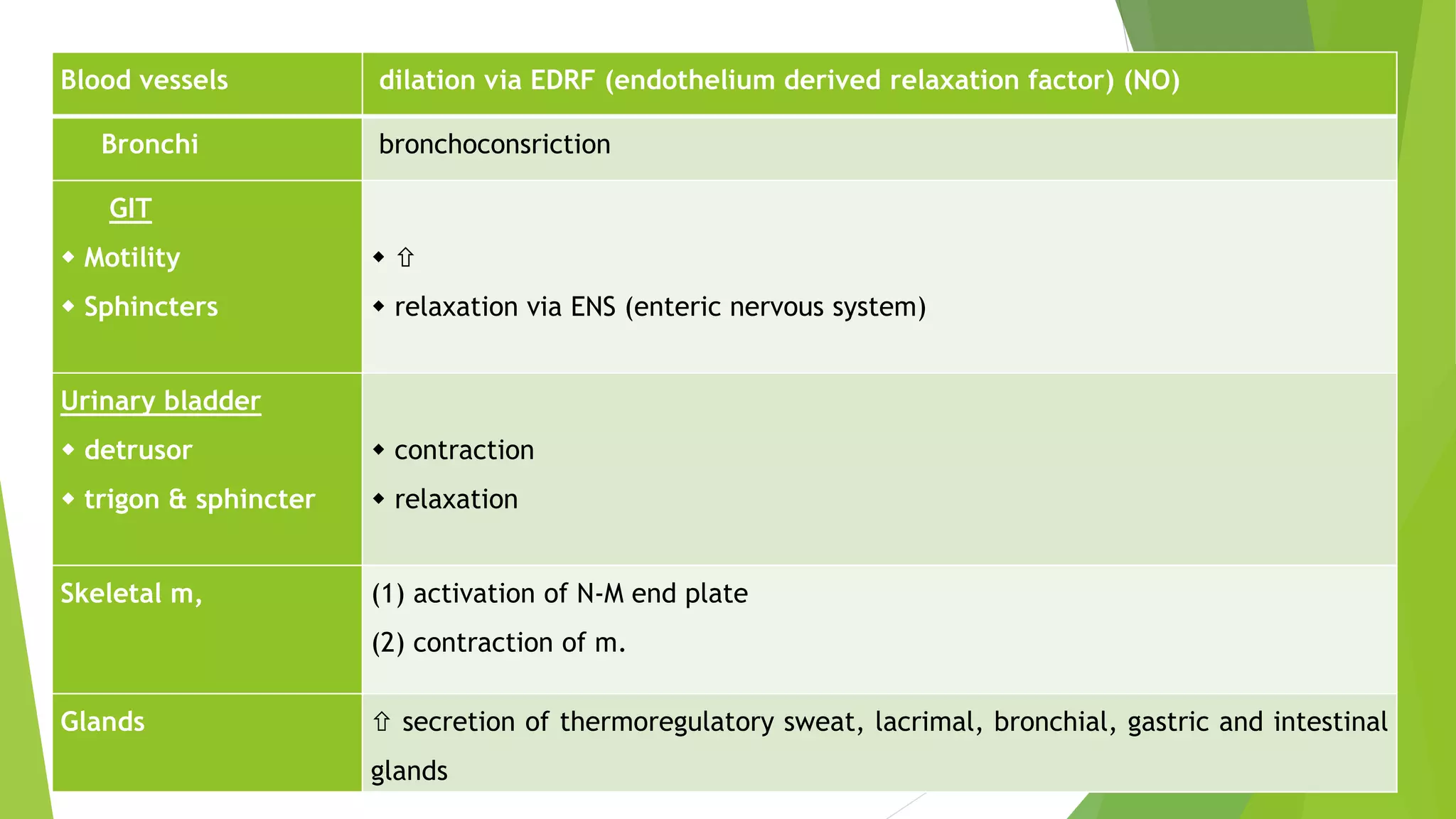 | Blood vessels | dilation via EDRF (endothelium derived relaxation factor) (NO) |
|---|---|
| Bronchi | bronchoconsriction |
| GIT<br>◆ Motility<br>◆ Sphincters | ◆ ⇧<br>◆ relaxation via ENS (enteric nervous system) |
| Urinary bladder<br>◆ detrusor<br>◆ trigon & sphincter | ◆ contraction<br>◆ relaxation |
| Skeletal m, | (1) activation of N-M end plate<br>(2) contraction of m. |
| Glands | ⇧ secretion of thermoregulatory sweat, lacrimal, bronchial, gastric and intestinal glands |